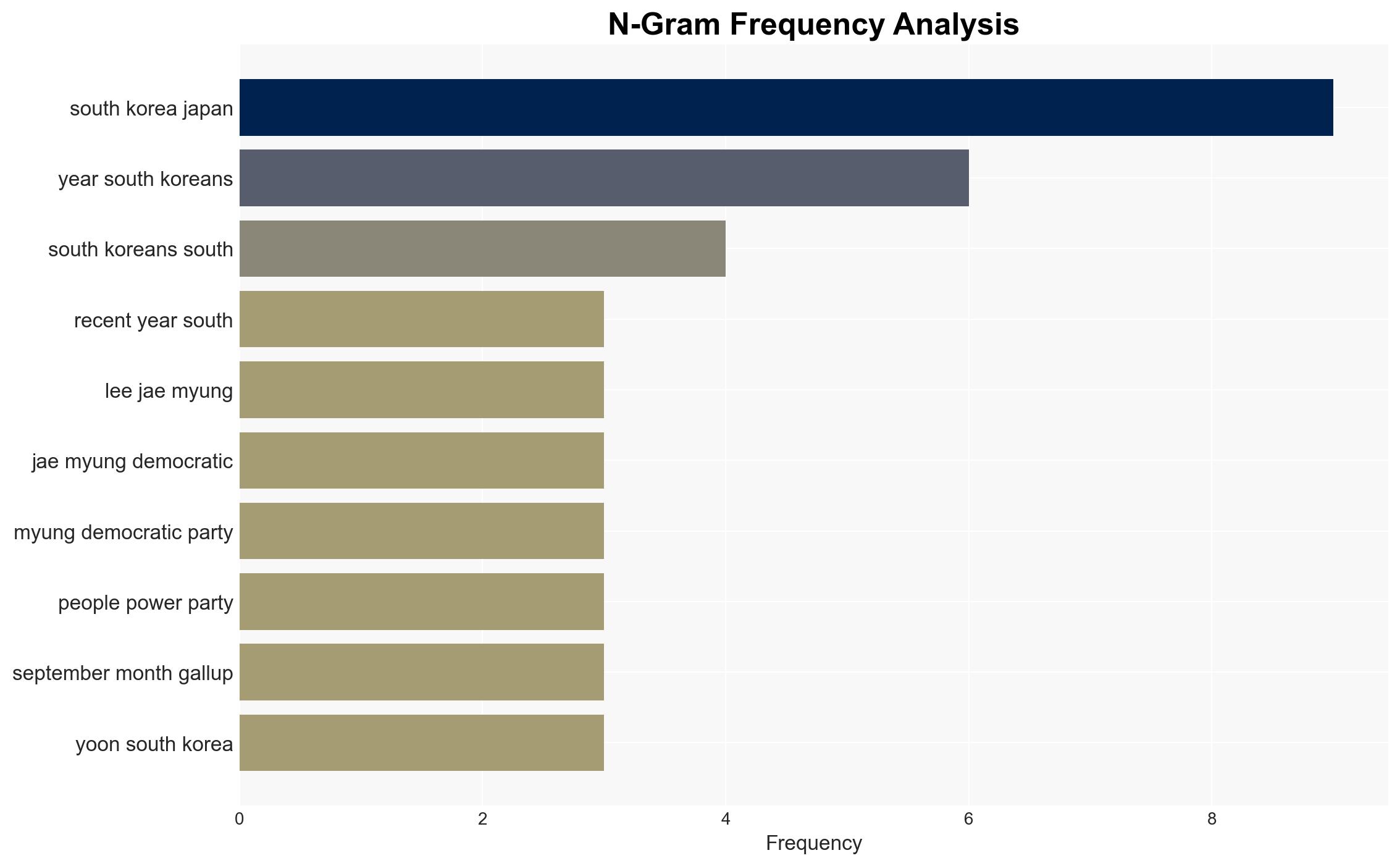 N-Gram Frequency Analysis

south korea japan
year south koreans
south koreans south
recent year south
lee jae myung
jae myung democratic
myung democratic party
people power party
september month gallup
yoon south korea

0
2
4
6
8
Frequency